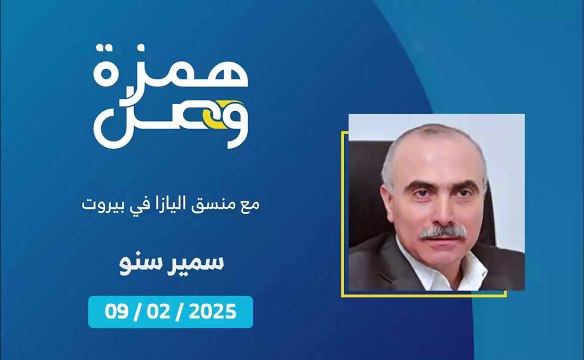 همزة وصل

مع منسق اليازا في بيروت

سمير سنو

09 / 02 / 2025